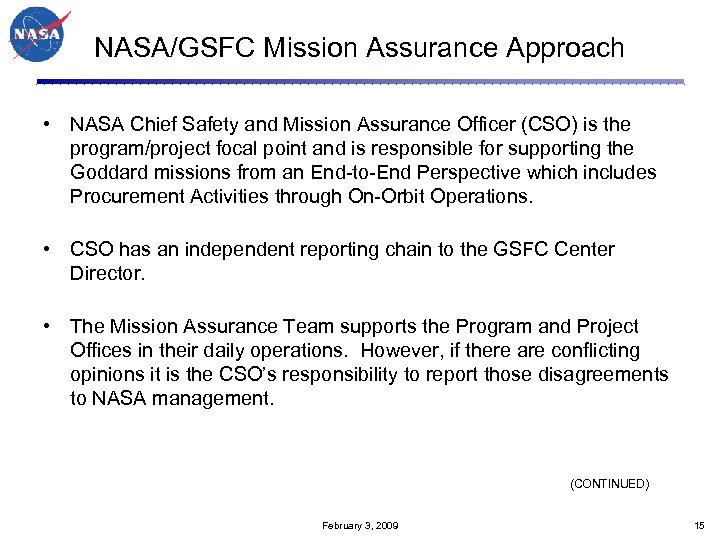 NASA

NASA/GSFC Mission Assurance Approach

• NASA Chief Safety and Mission Assurance Officer (CSO) is the program/project focal point and is responsible for supporting the Goddard missions from an End-to-End Perspective which includes Procurement Activities through On-Orbit Operations.

• CSO has an independent reporting chain to the GSFC Center Director.

• The Mission Assurance Team supports the Program and Project Offices in their daily operations. However, if there are conflicting opinions it is the CSO's responsibility to report those disagreements to NASA management.

(CONTINUED)

February 3, 2009

15